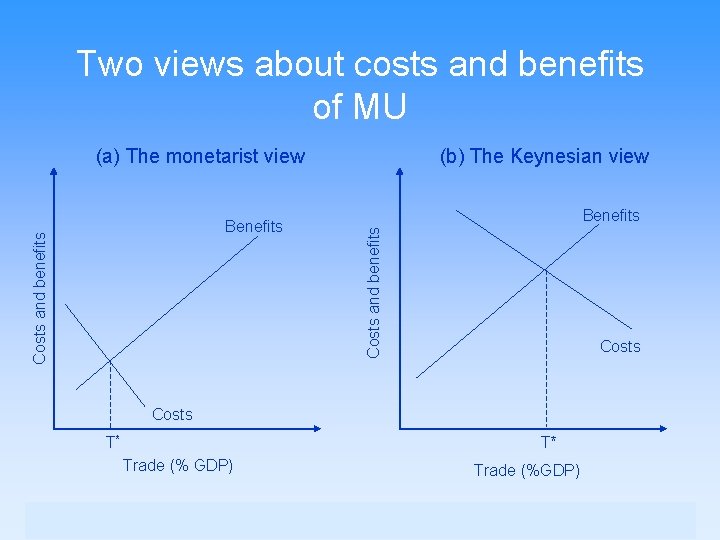 Two views about costs and benefits of MU

(a) The monetarist view

Costs and benefits

Benefits

Costs

T*

Trade (% GDP)

(b) The Keynesian view

Costs and benefits

Benefits

Costs

T*

Trade (%GDP)